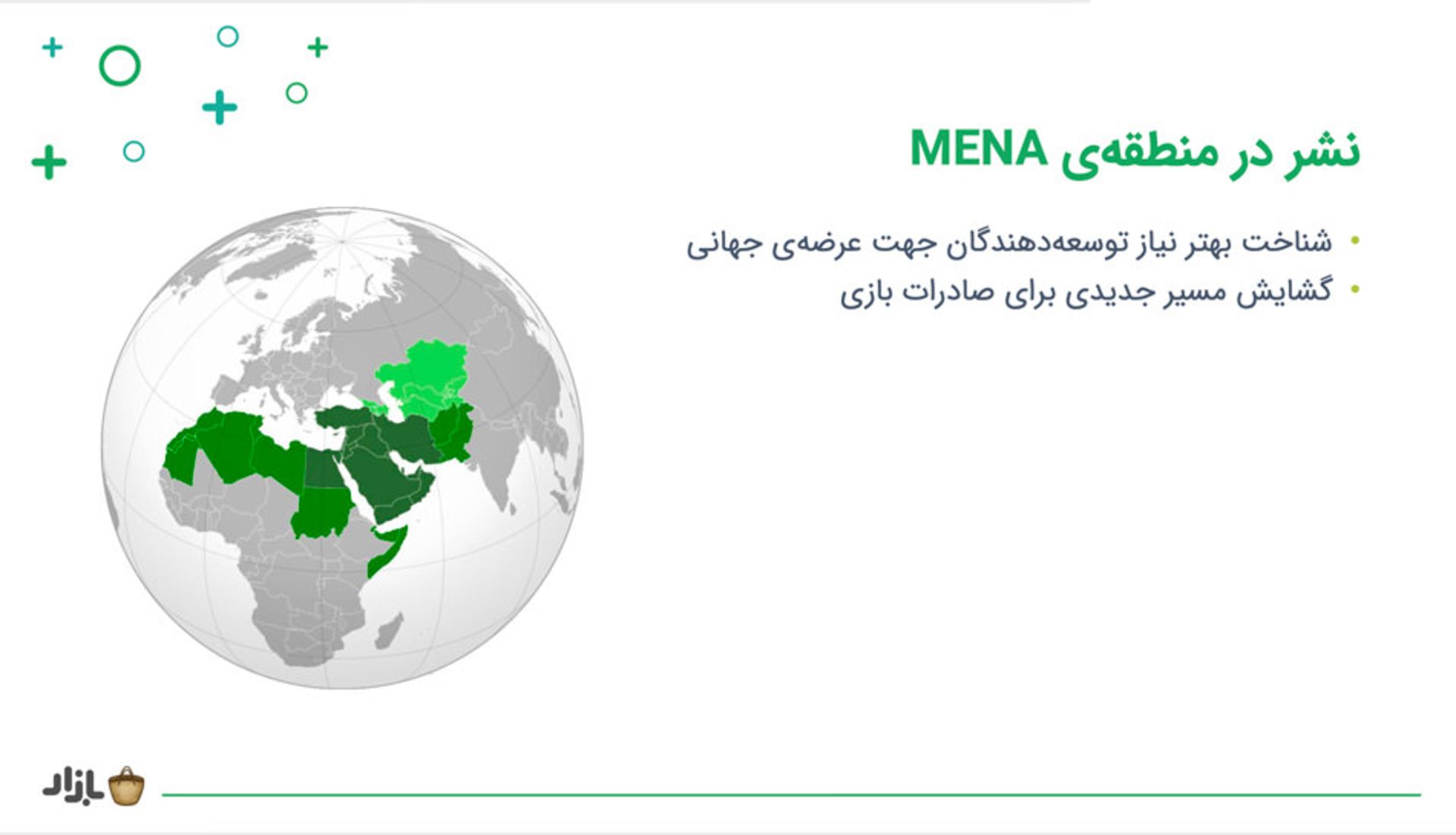 نشر در منطقه‌ی MENA

• شناخت بهتر نیاز توسعه‌دهندگان جهت عرضه‌ی جهانی
• گشایش مسیر جدیدی برای صادرات بازی

بازار